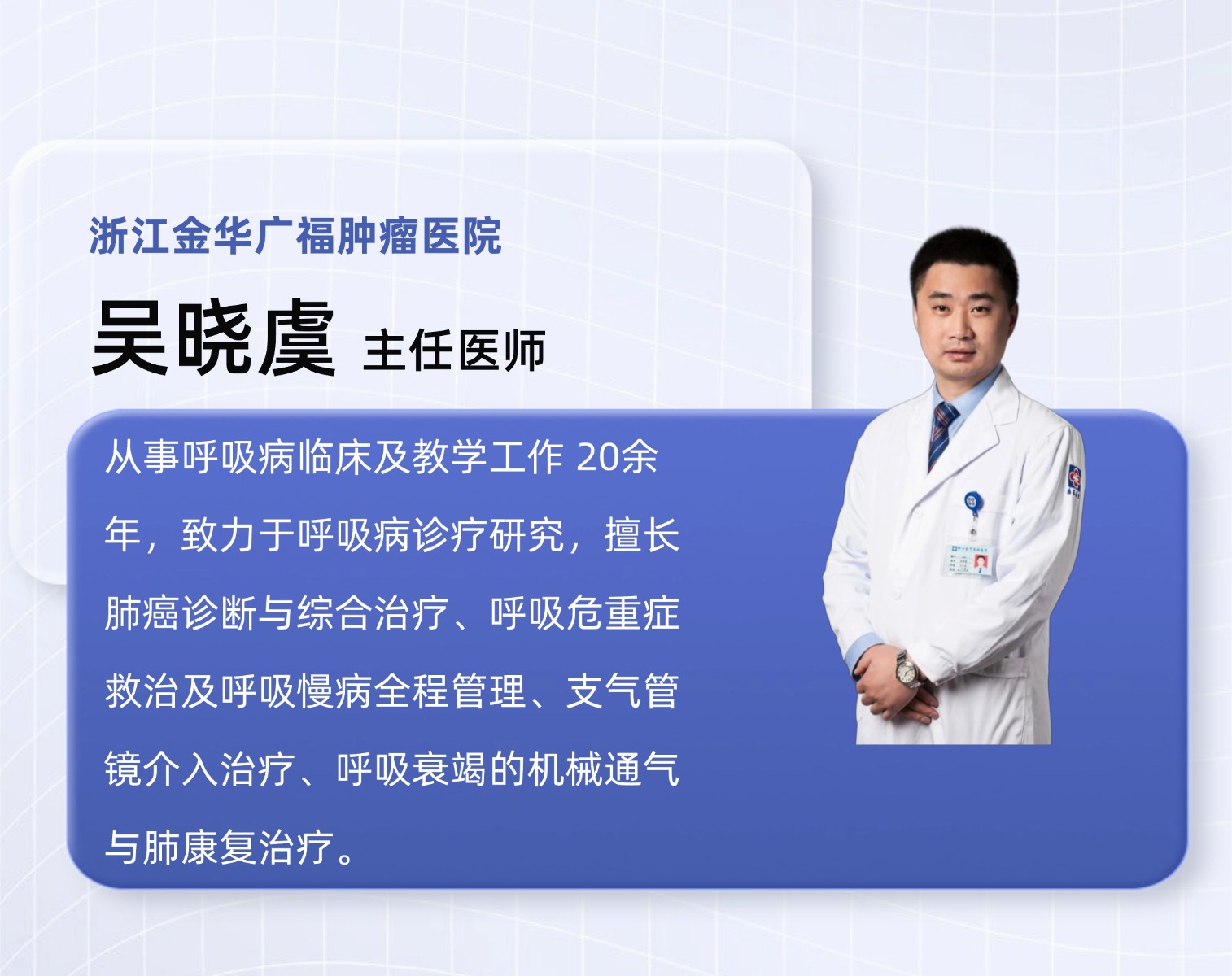 浙江金华广福肿瘤医院

吴晓虞 主任医师

从事呼吸病临床及教学工作 20余年，致力于呼吸病诊疗研究，擅长肺癌诊断与综合治疗、呼吸危重症救治及呼吸慢病全程管理、支气管镜介入治疗、呼吸衰竭的机械通气与肺康复治疗。